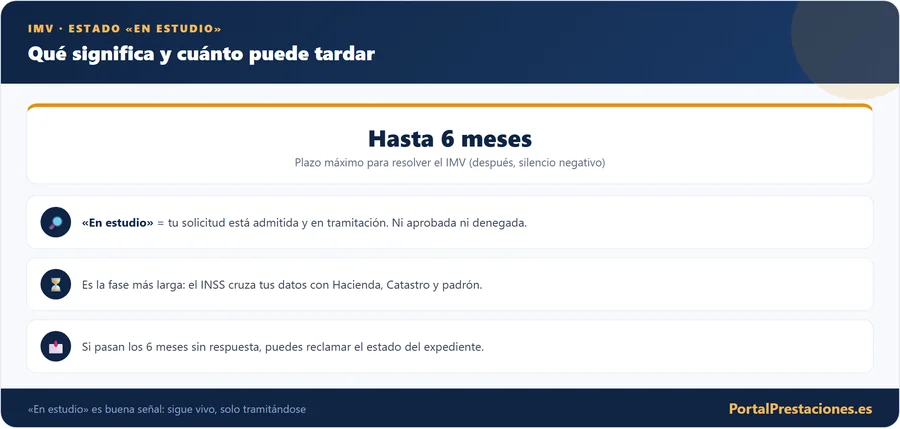 IMV · ESTADO «EN ESTUDIO»
Qué significa y cuánto puede tardar

Hasta 6 meses
Plazo máximo para resolver el IMV (después, silencio negativo)

«En estudio» = tu solicitud está admitida y en tramitación. Ni aprobada ni denegada.

Es la fase más larga: el INSS cruza tus datos con Hacienda, Catastro y padrón.

Si pasan los 6 meses sin respuesta, puedes reclamar el estado del expediente.

«En estudio» es buena señal: sigue vivo, solo tramitándose

PortalPrestaciones.es